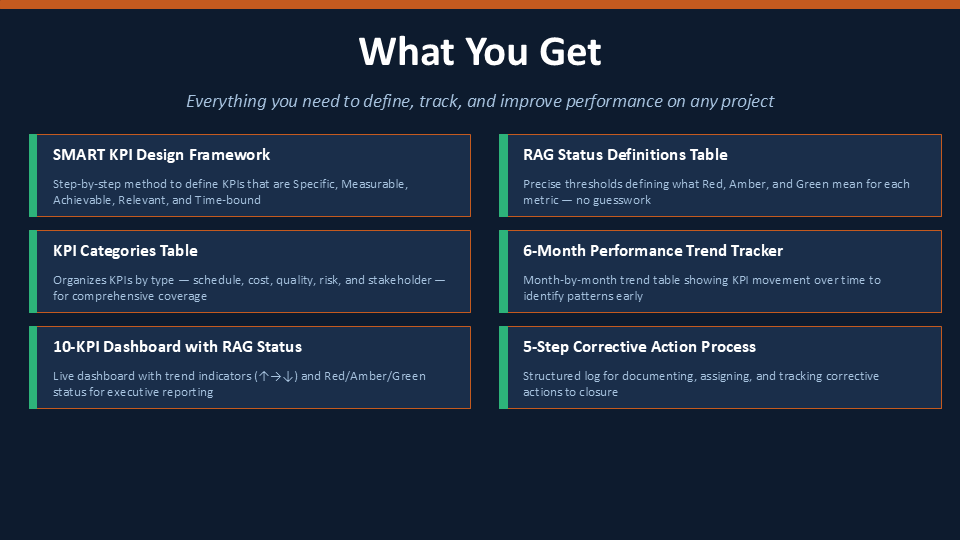 What You Get

Everything you need to define, track, and improve performance on any project

SMART KPI Design Framework

Step-by-step method to define KPIs that are Specific, Measurable, Achievable, Relevant, and Time-bound

KPI Categories Table

Organizes KPIs by type — schedule, cost, quality, risk, and stakeholder — for comprehensive coverage

10-KPI Dashboard with RAG Status

Live dashboard with trend indicators (↑→↓) and Red/Amber/Green status for executive reporting

RAG Status Definitions Table

Precise thresholds defining what Red, Amber, and Green mean for each metric — no guesswork

6-Month Performance Trend Tracker

Month-by-month trend table showing KPI movement over time to identify patterns early

5-Step Corrective Action Process

Structured log for documenting, assigning, and tracking corrective actions to closure